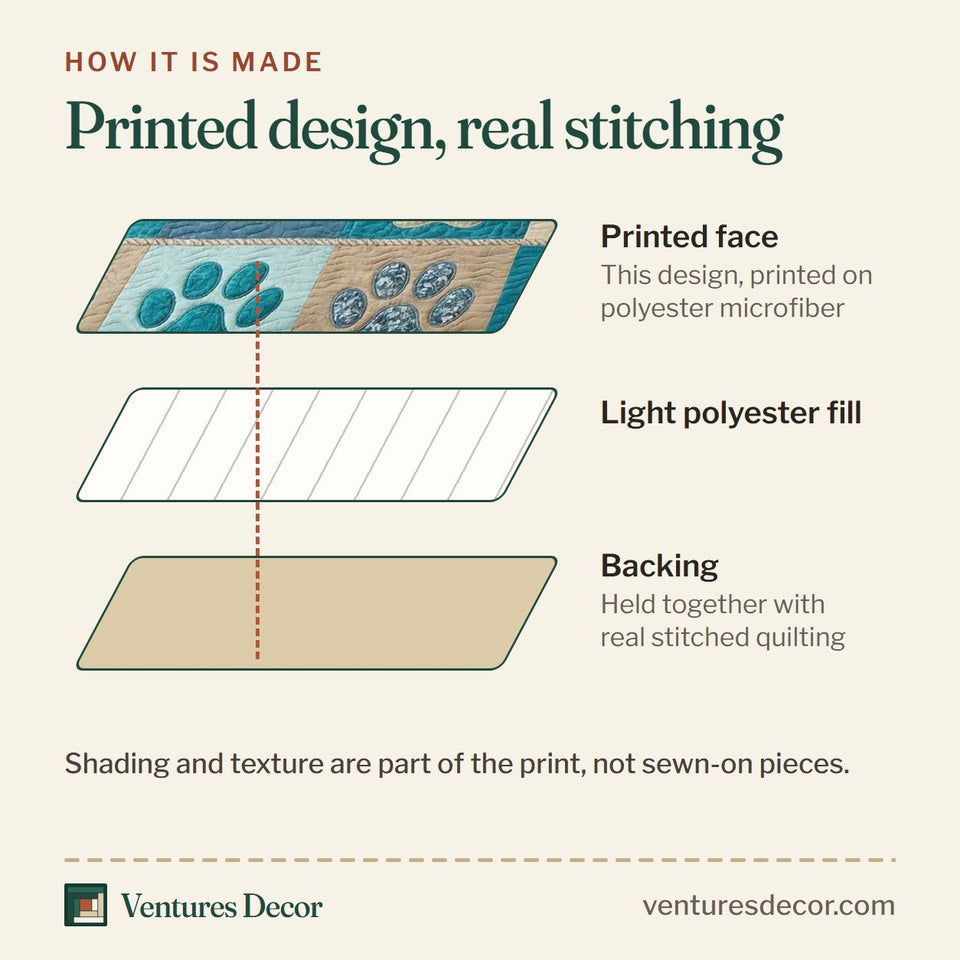 HOW IT IS MADE

Printed design, real stitching

Printed face
This design, printed on polyester microfiber

Light polyester fill

Backing
Held together with real stitched quilting

Shading and texture are part of the print, not sewn-on pieces.

Ventures Decor

venturesdecor.com